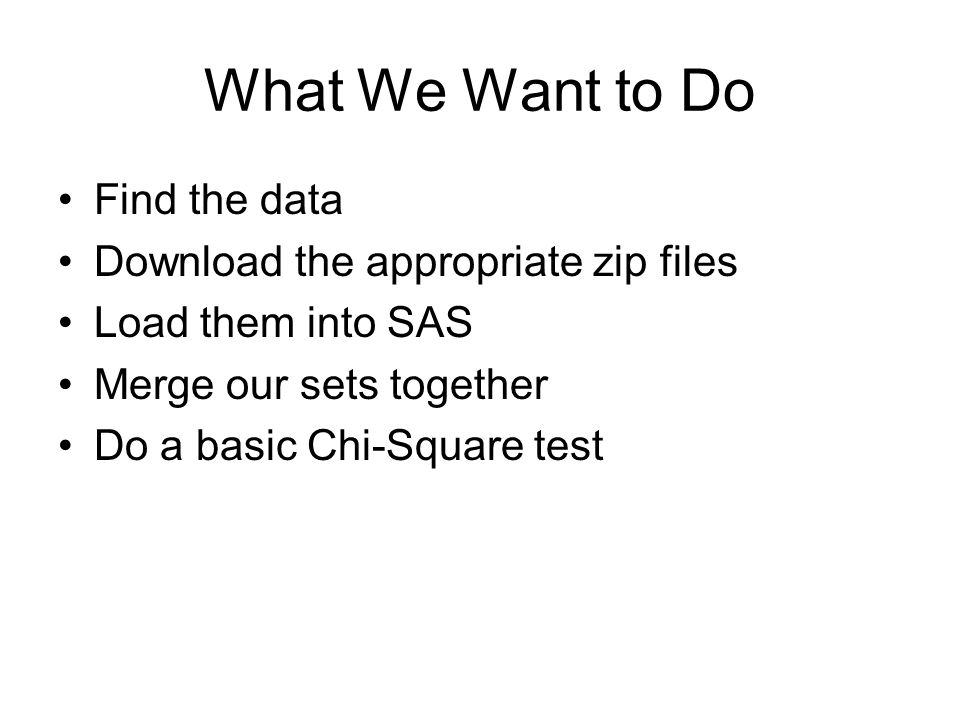 What We Want to Do

• Find the data
• Download the appropriate zip files
• Load them into SAS
• Merge our sets together
• Do a basic Chi-Square test